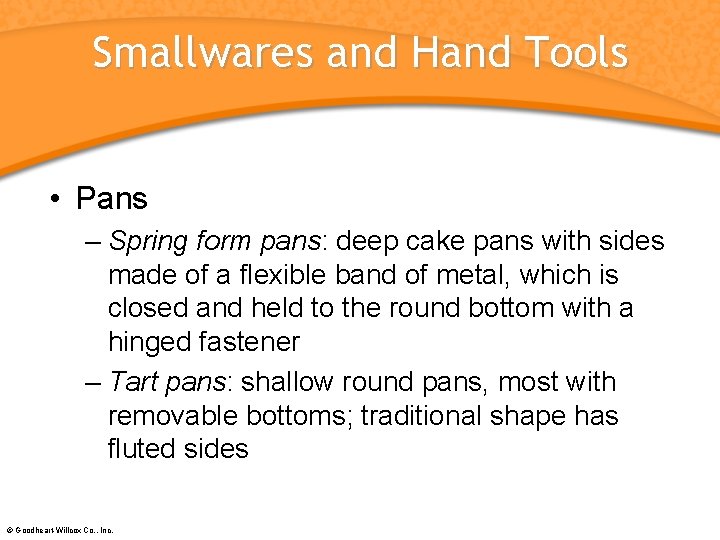 Smallwares and Hand Tools

• Pans

– Spring form pans: deep cake pans with sides made of a flexible band of metal, which is closed and held to the round bottom with a hinged fastener

– Tart pans: shallow round pans, most with removable bottoms; traditional shape has fluted sides

© Goodheart-Willcox Co., Inc.